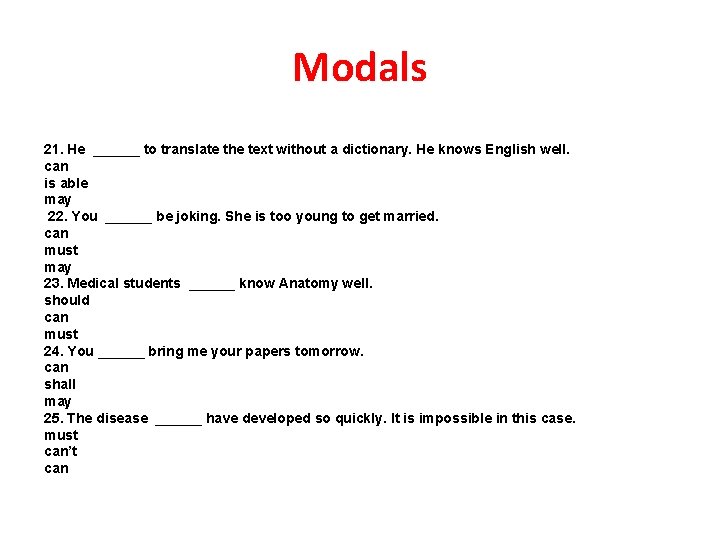 Modals

21. He ______ to translate the text without a dictionary. He knows English well.
can
is able
may
22. You ______ be joking. She is too young to get married.
can
must
may
23. Medical students ______ know Anatomy well.
should
can
must
24. You ______ bring me your papers tomorrow.
can
shall
may
25. The disease ______ have developed so quickly. It is impossible in this case.
must
can't
can